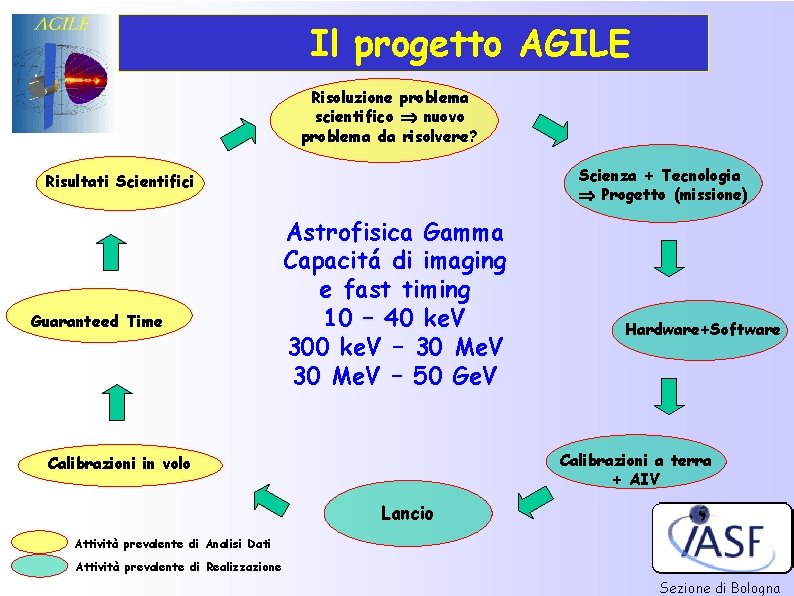 AGILE

Il progetto AGILE

Risoluzione problema scientifico $\Rightarrow$ nuovo problema da risolvere?

Scienza + Tecnologia $\Rightarrow$ Progetto (missione)

Hardware+Software

Calibrazioni a terra + AIV

Lancio

Calibrazioni in volo

Guaranteed Time

Risultati Scientifici

Astrofisica Gamma
Capacitá di imaging
e fast timing
10 – 40 keV
300 keV – 30 MeV
30 MeV – 50 GeV

Attività prevalente di Analisi Dati
Attività prevalente di Realizzazione

IASF
Sezione di Bologna